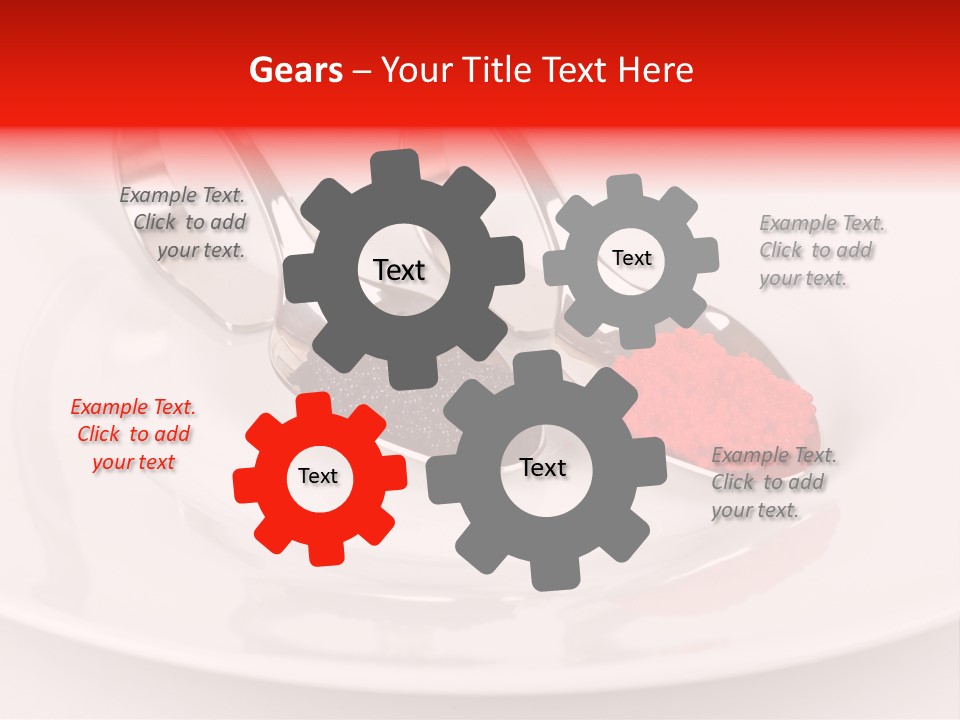 Gears – Your Title Text Here

Example Text. Click to add your text.

Text

Text

Example Text. Click to add your text.

Example Text. Click to add your text

Text

Text

Example Text. Click to add your text.